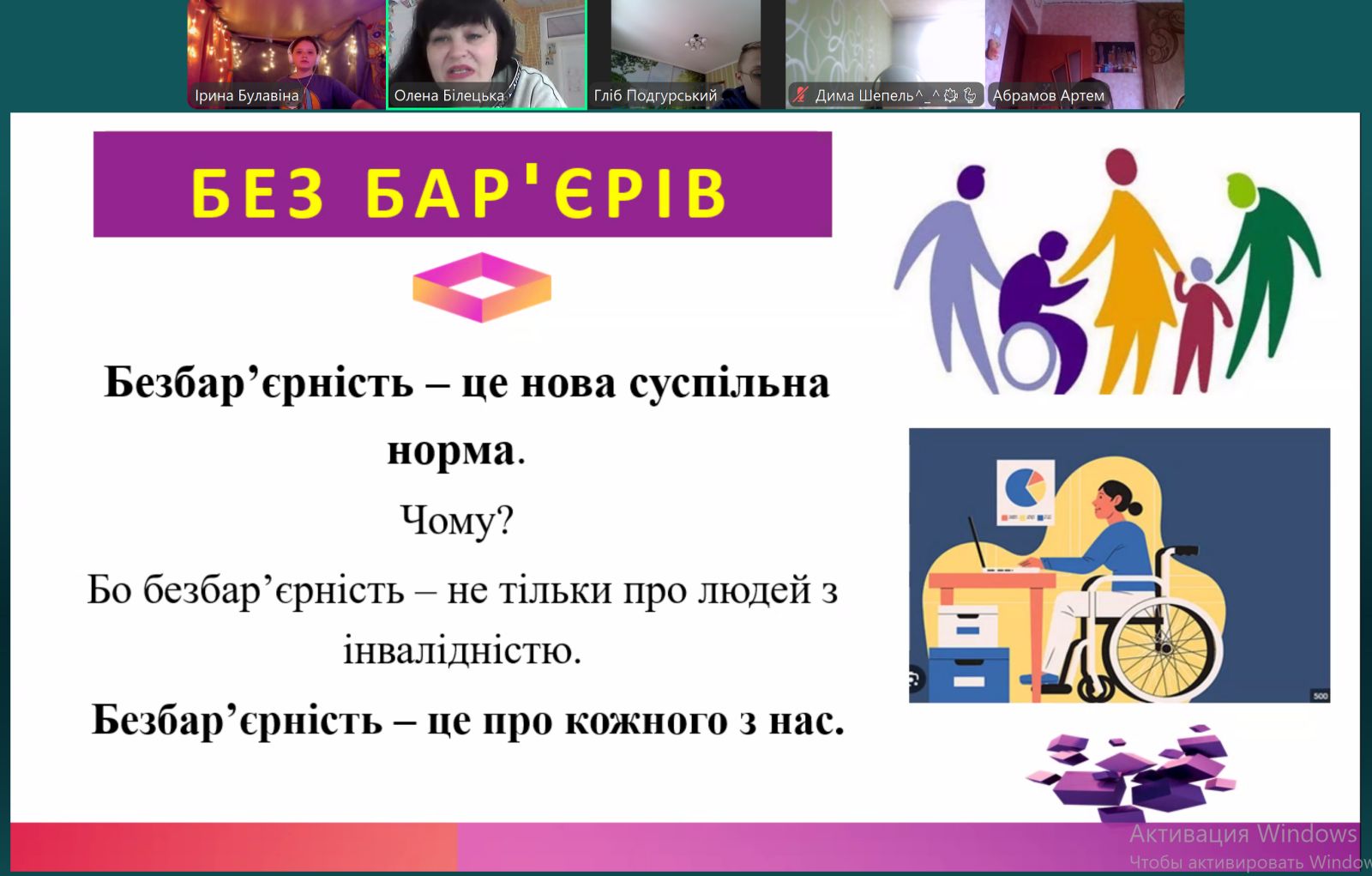 Ірина Булавіна
Олена Білецька
Гліб Подгурський
Дима Шепель^_^
Абрамов Артем

БЕЗ БАР'ЄРІВ

Безбар’єрність – це нова суспільна норма.

Чому?

Бо безбар’єрність – не тільки про людей з інвалідністю.

Безбар’єрність – це про кожного з нас.

500

Активация Windows
Чтобы активировать Window